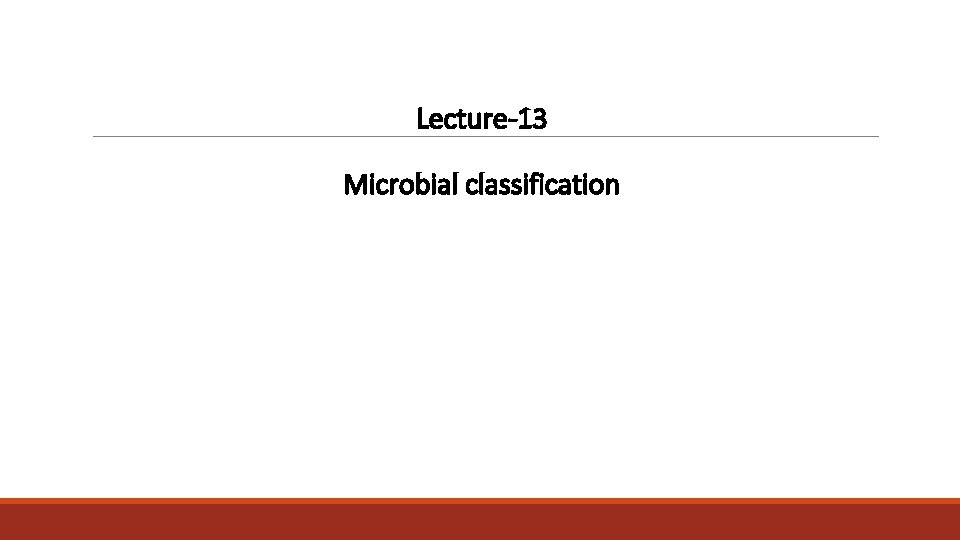 Lecture-13

Microbial classification